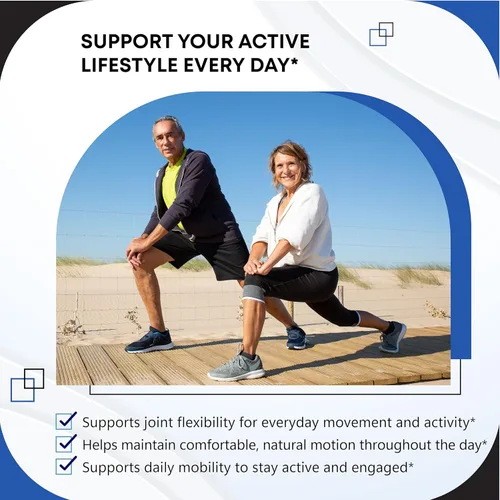 SUPPORT YOUR ACTIVE LIFESTYLE EVERY DAY*

Supports joint flexibility for everyday movement and activity*
Helps maintain comfortable, natural motion throughout the day*
Supports daily mobility to stay active and engaged*